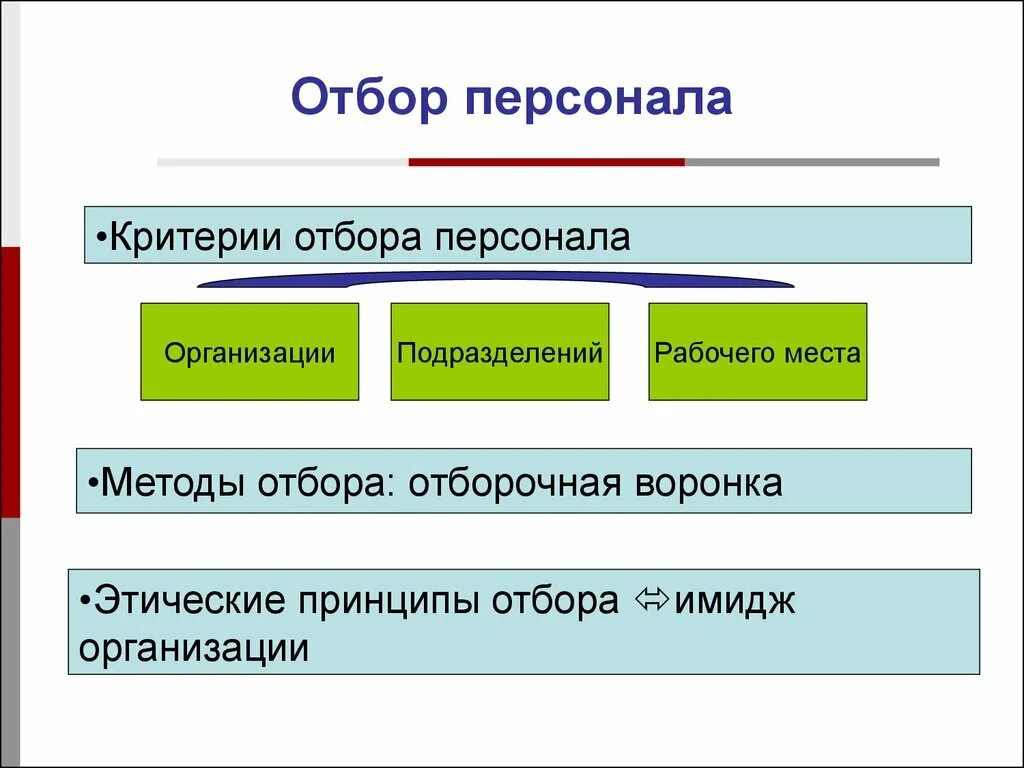 Отбор персонала

•Критерии отбора персонала

Организации

Подразделений

Рабочего места

•Методы отбора: отборочная воронка

•Этические принципы отбора ⇔имидж организации